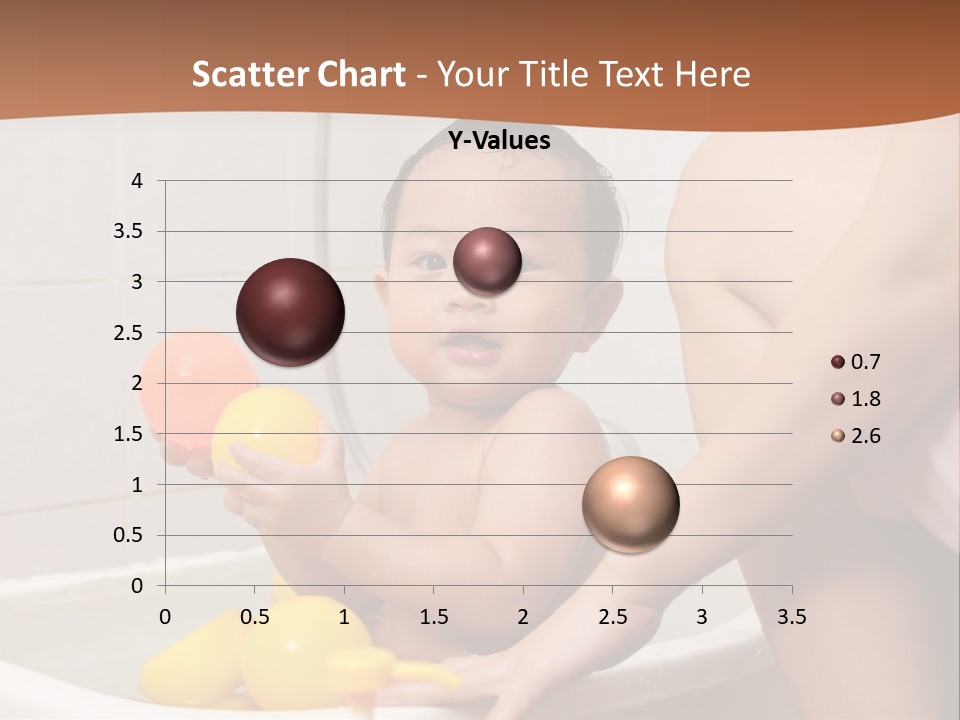 Scatter Chart - Your Title Text Here

Y-Values

4
3.5
3
2.5
2
1.5
1
0.5
0

0 0.5 1 1.5 2 2.5 3 3.5

0.7
1.8
2.6